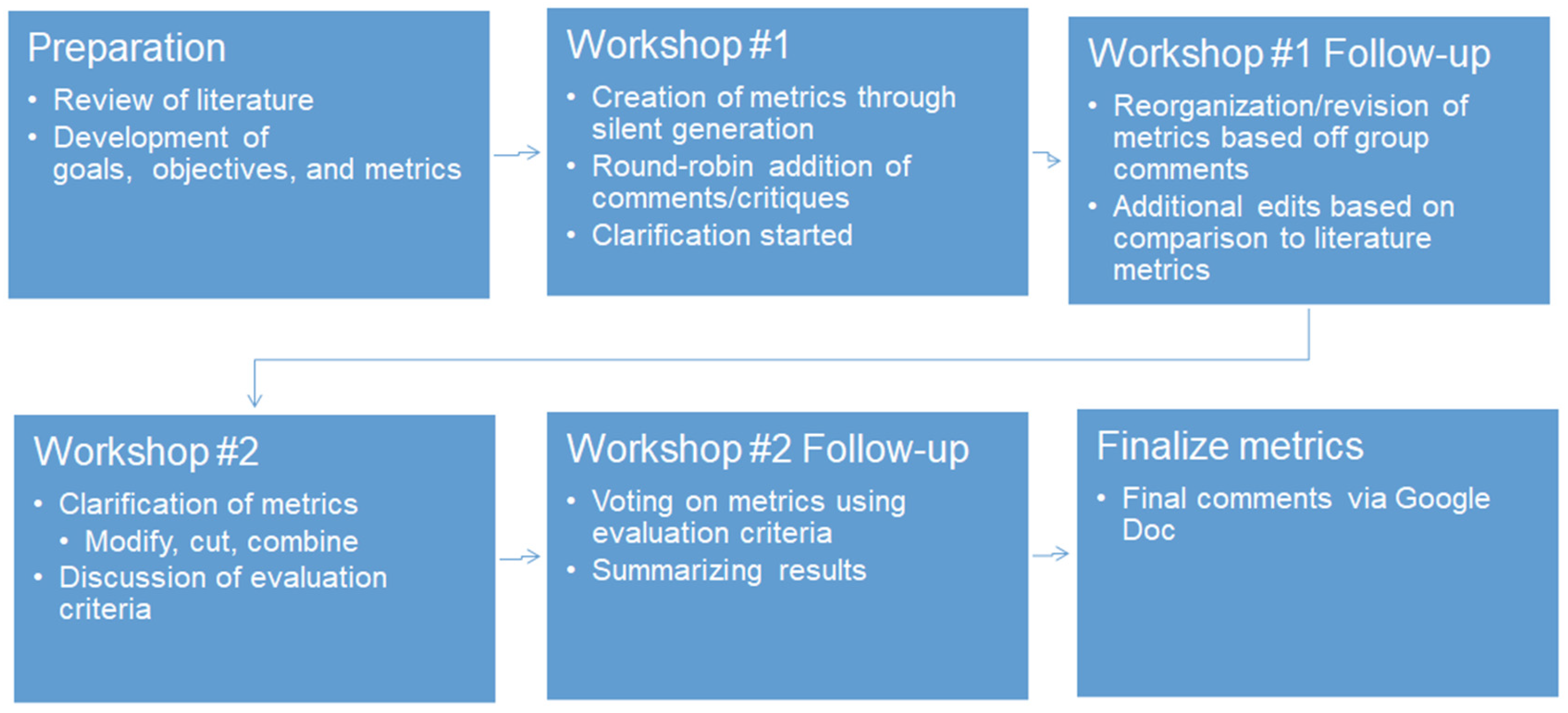 Preparation
• Review of literature
• Development of goals, objectives, and metrics

Workshop #1
• Creation of metrics through silent generation
• Round-robin addition of comments/critiques
• Clarification started

Workshop #1 Follow-up
• Reorganization/revision of metrics based off group comments
• Additional edits based on comparison to literature metrics

Workshop #2
• Clarification of metrics
• Modify, cut, combine
• Discussion of evaluation criteria

Workshop #2 Follow-up
• Voting on metrics using evaluation criteria
• Summarizing results

Finalize metrics
• Final comments via Google Doc